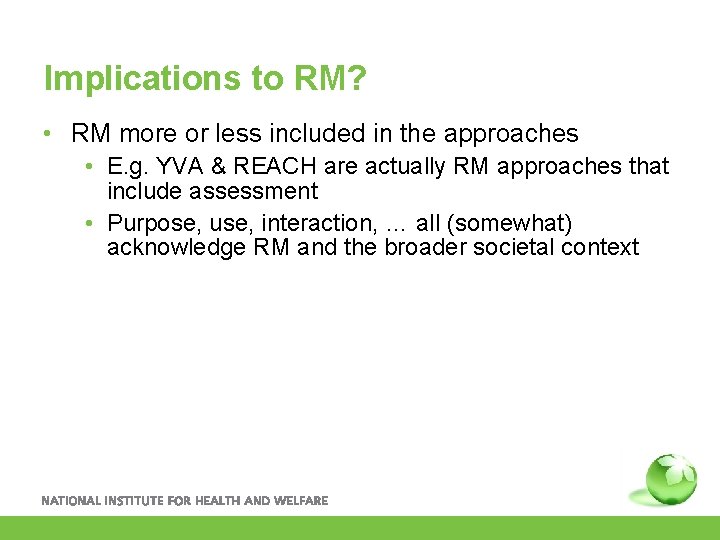 Implications to RM?

• RM more or less included in the approaches
  • E.g. YVA & REACH are actually RM approaches that include assessment
  • Purpose, use, interaction, … all (somewhat) acknowledge RM and the broader societal context

NATIONAL INSTITUTE FOR HEALTH AND WELFARE